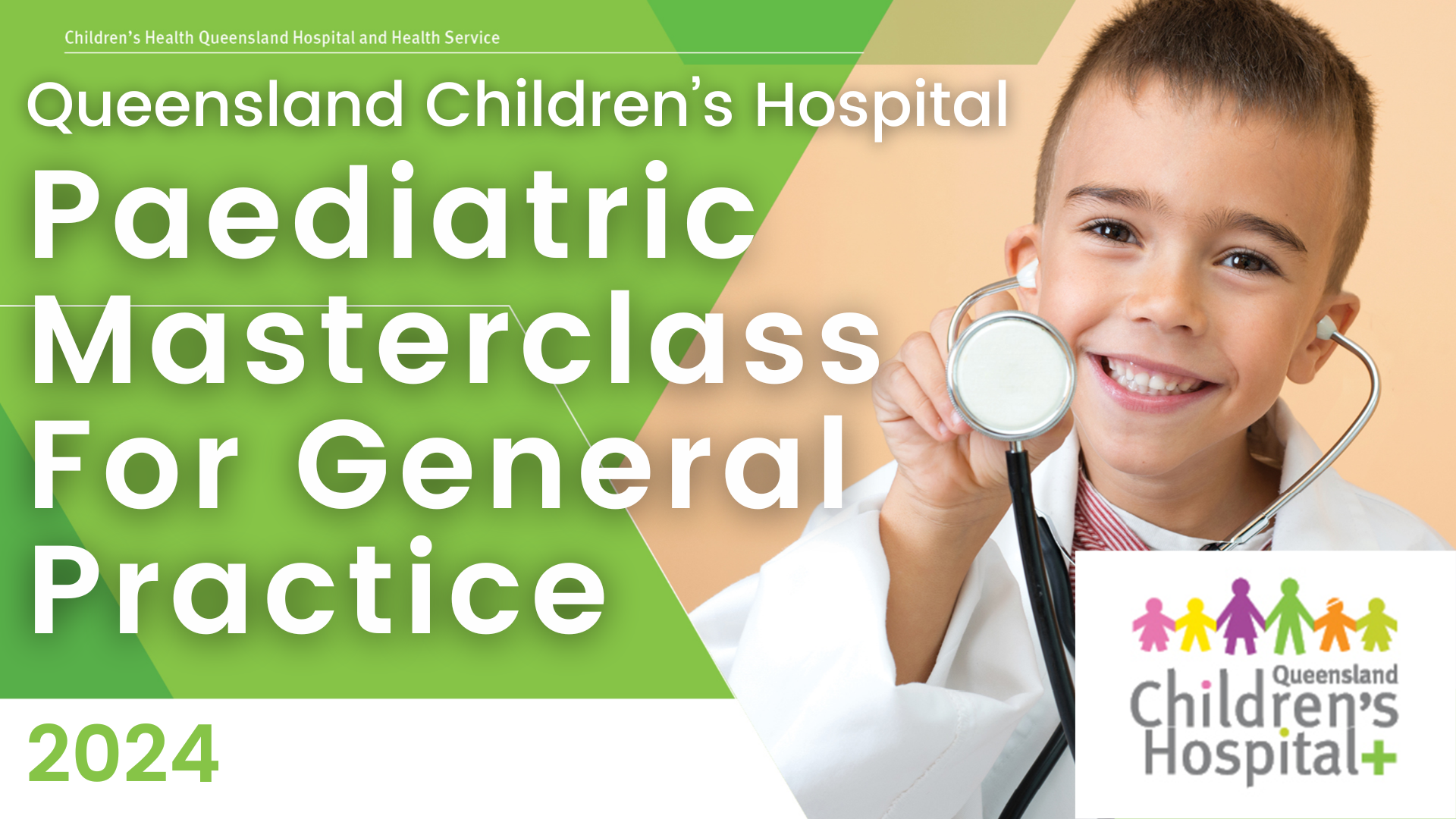 Children's Health Queensland Hospital and Health Service

Queensland Children's Hospital

Paediatric Masterclass For General Practice

2024

Queensland Children's Hospital+